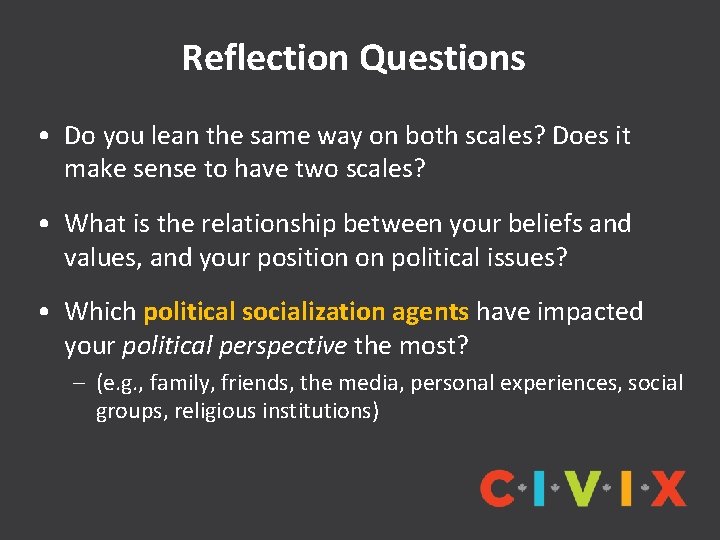 Reflection Questions

• Do you lean the same way on both scales? Does it make sense to have two scales?

• What is the relationship between your beliefs and values, and your position on political issues?

• Which political socialization agents have impacted your political perspective the most?

– (e.g., family, friends, the media, personal experiences, social groups, religious institutions)

C·I·V·I·X